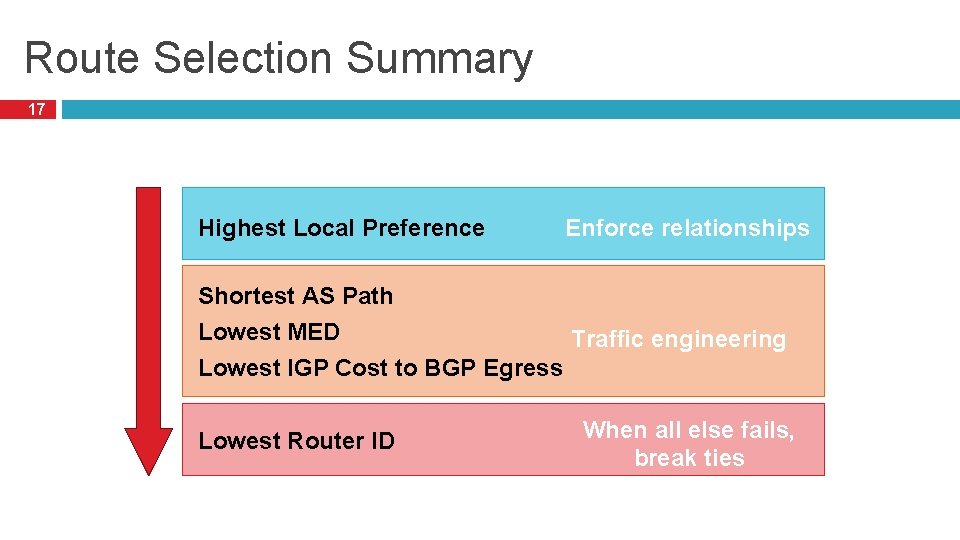 Route Selection Summary

17

Highest Local Preference

Enforce relationships

Shortest AS Path
Lowest MED
Lowest IGP Cost to BGP Egress

Traffic engineering

Lowest Router ID

When all else fails, break ties